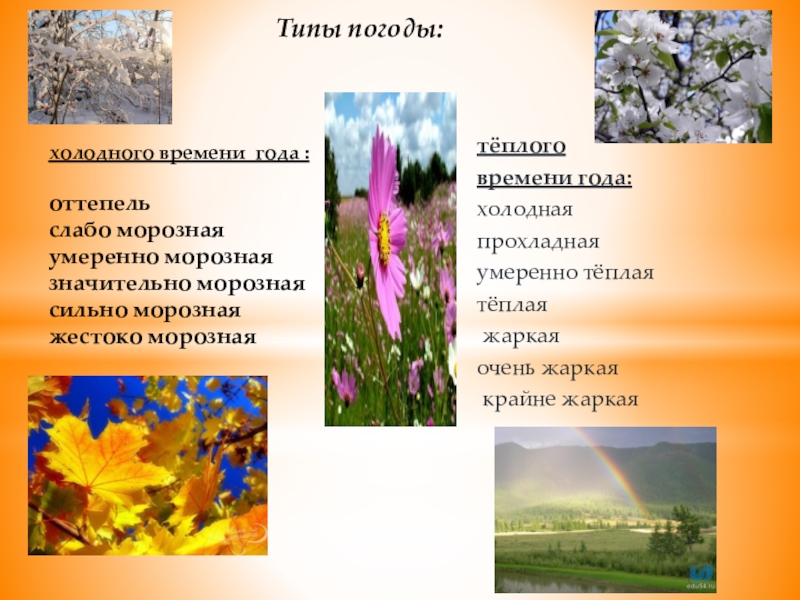 Типы погоды:

холодного времени года :

оттепель
слабо морозная
умеренно морозная
значительно морозная
сильно морозная
жестоко морозная

тёплого
времени года:
холодная
прохладная
умеренно тёплая
тёплая
жаркая
очень жаркая
крайне жаркая

edu54.ru